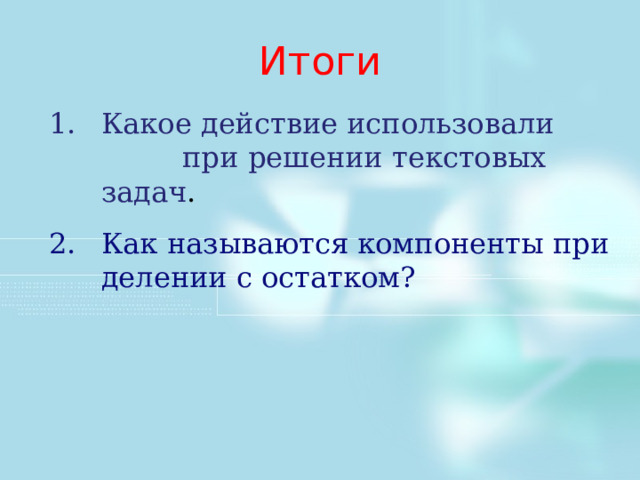 Итоги

1. Какое действие использовали при решении текстовых задач.

2. Как называются компоненты при делении с остатком?